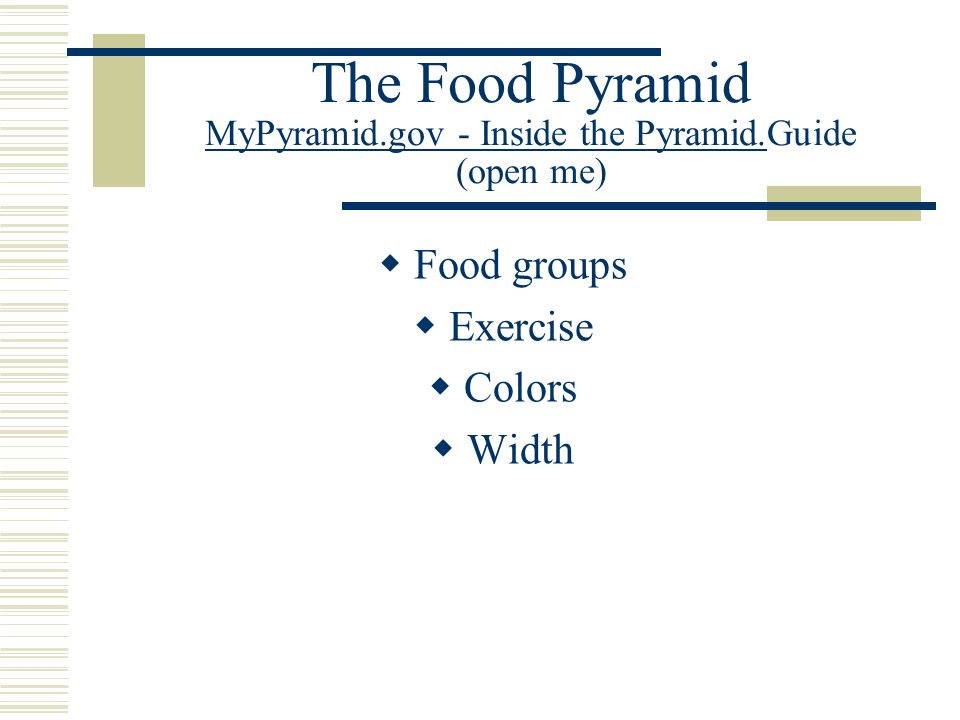 The Food Pyramid
MyPyramid.gov - Inside the Pyramid.Guide
(open me)

◆ Food groups
◆ Exercise
◆ Colors
◆ Width